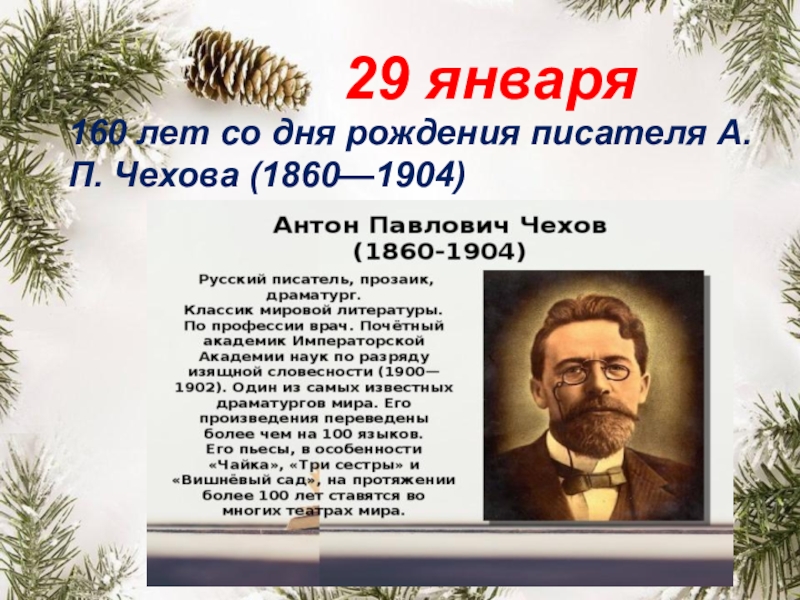 29 января

160 лет со дня рождения писателя А. П. Чехова (1860—1904)

Антон Павлович Чехов
(1860-1904)

Русский писатель, прозаик, драматург. Классик мировой литературы. По профессии врач. Почётный академик Императорской Академии наук по разряду изящной словесности (1900—1902). Один из самых известных драматургов мира. Его произведения переведены более чем на 100 языков. Его пьесы, в особенности «Чайка», «Три сестры» и «Вишнёвый сад», на протяжении более 100 лет ставятся во многих театрах мира.